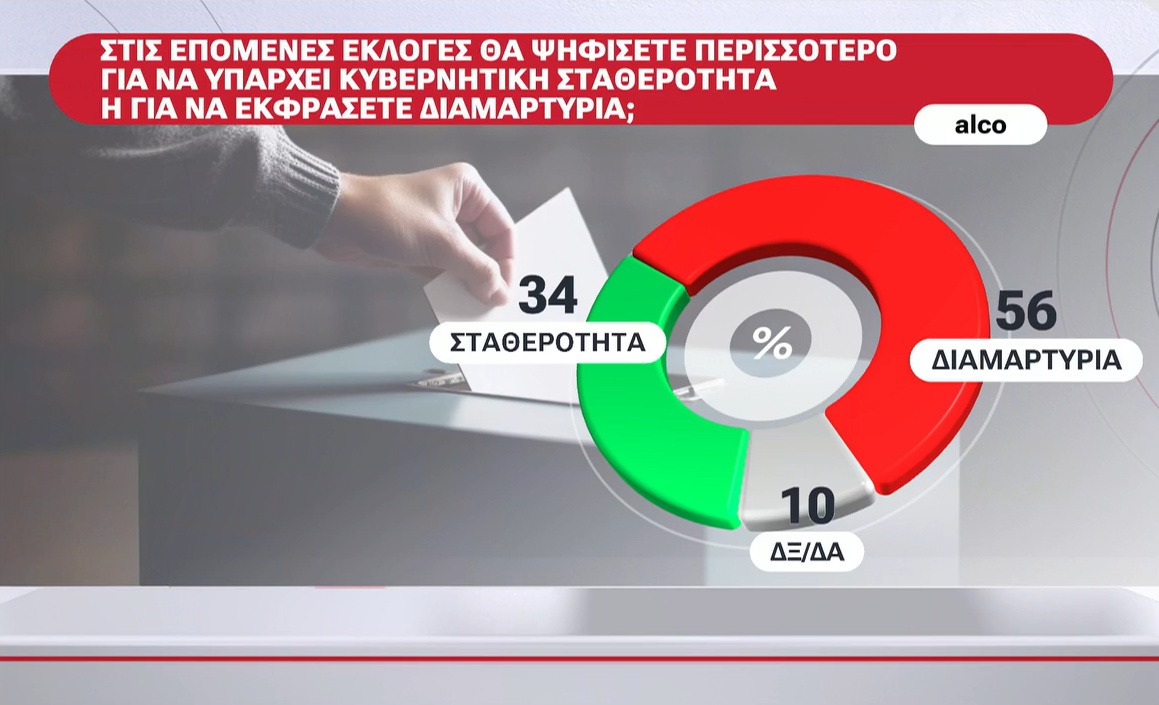 ΣΤΙΣ ΕΠΟΜΕΝΕΣ ΕΚΛΟΓΕΣ ΘΑ ΨΗΦΙΣΕΤΕ ΠΕΡΙΣΣΟΤΕΡΟ ΓΙΑ ΝΑ ΥΠΑΡΧΕΙ ΚΥΒΕΡΝΗΤΙΚΗ ΣΤΑΘΕΡΟΤΗΤΑ Η ΓΙΑ ΝΑ ΕΚΦΡΑΣΕΤΕ ΔΙΑΜΑΡΤΥΡΙΑ;

alco

34
ΣΤΑΘΕΡΟΤΗΤΑ

%

56
ΔΙΑΜΑΡΤΥΡΙΑ

10
ΔΞ/ΔΑ